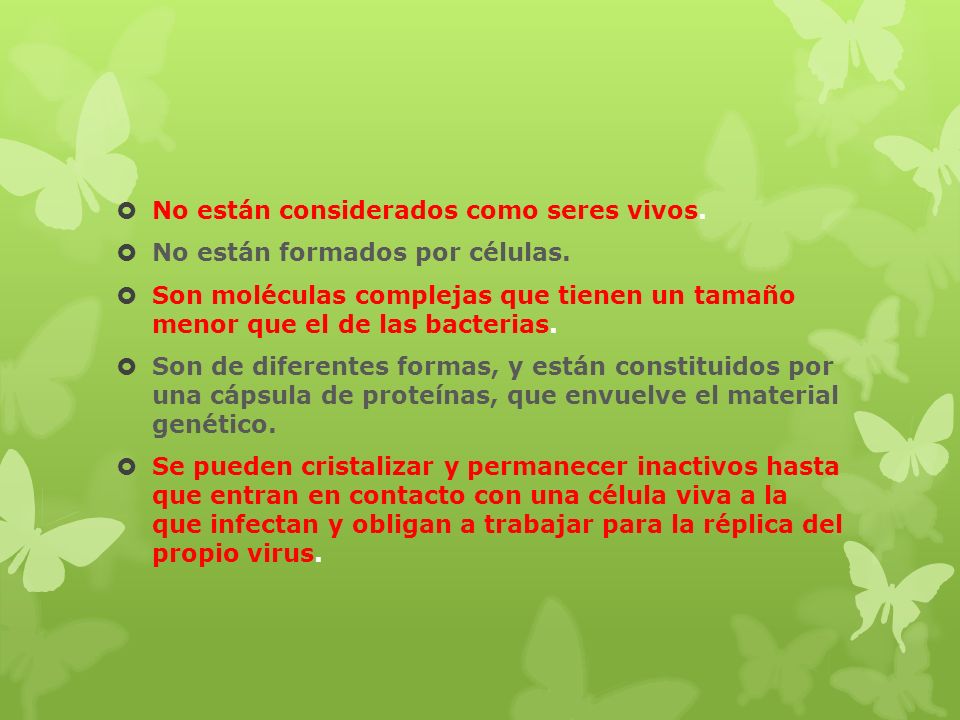 No están considerados como seres vivos.

No están formados por células.

Son moléculas complejas que tienen un tamaño menor que el de las bacterias.

Son de diferentes formas, y están constituidos por una cápsula de proteínas, que envuelve el material genético.

Se pueden cristalizar y permanecer inactivos hasta que entran en contacto con una célula viva a la que infectan y obligan a trabajar para la réplica del propio virus.